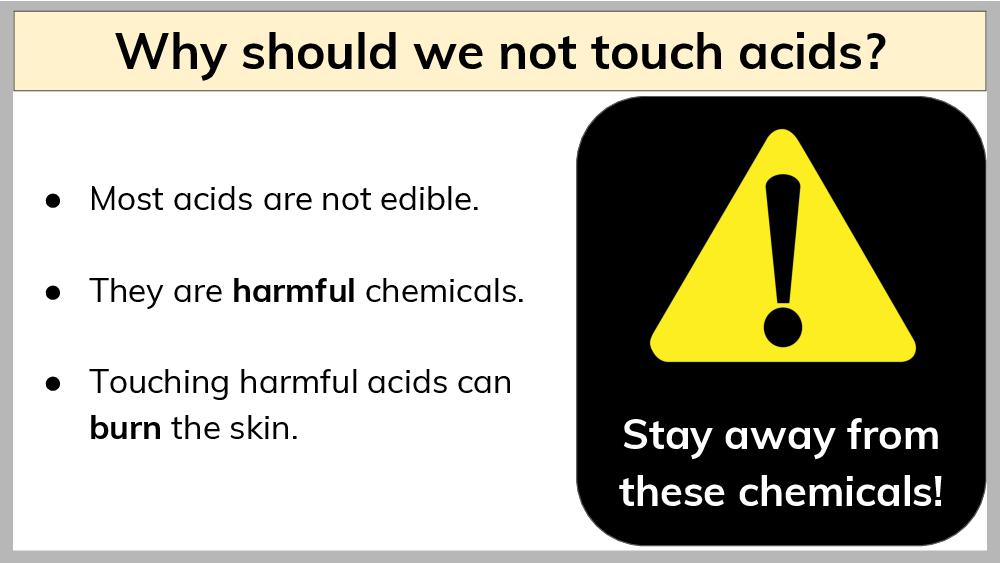 Why should we not touch acids?

• Most acids are not edible.

• They are harmful chemicals.

• Touching harmful acids can burn the skin.

Stay away from these chemicals!